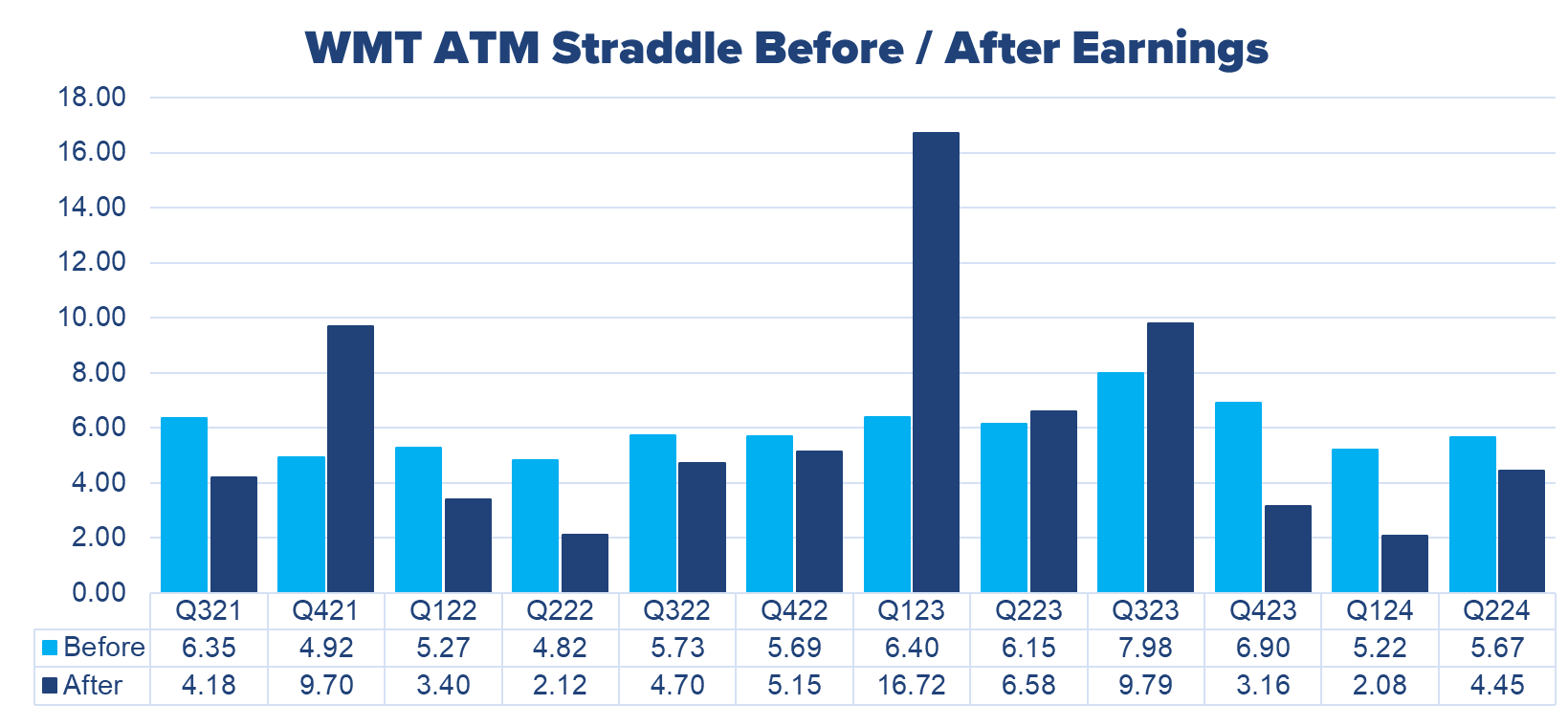 WMT ATM Straddle Before / After Earnings

18.00
16.00
14.00
12.00
10.00
8.00
6.00
4.00
2.00
0.00

| | Q321 | Q421 | Q122 | Q222 | Q322 | Q422 | Q123 | Q223 | Q323 | Q423 | Q124 | Q224 |
|---|---|---|---|---|---|---|---|---|---|---|---|---|
| Before | 6.35 | 4.92 | 5.27 | 4.82 | 5.73 | 5.69 | 6.40 | 6.15 | 7.98 | 6.90 | 5.22 | 5.67 |
| After | 4.18 | 9.70 | 3.40 | 2.12 | 4.70 | 5.15 | 16.72 | 6.58 | 9.79 | 3.16 | 2.08 | 4.45 |